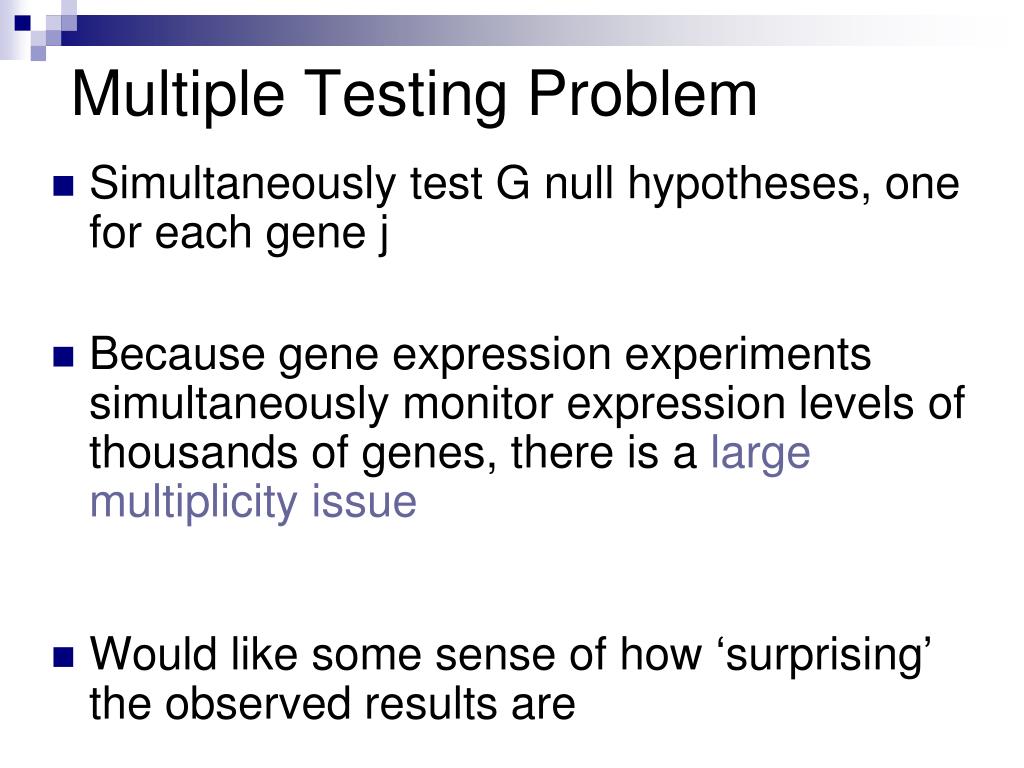 Multiple Testing Problem

Simultaneously test G null hypotheses, one for each gene j

Because gene expression experiments simultaneously monitor expression levels of thousands of genes, there is a large multiplicity issue

Would like some sense of how ‘surprising’ the observed results are